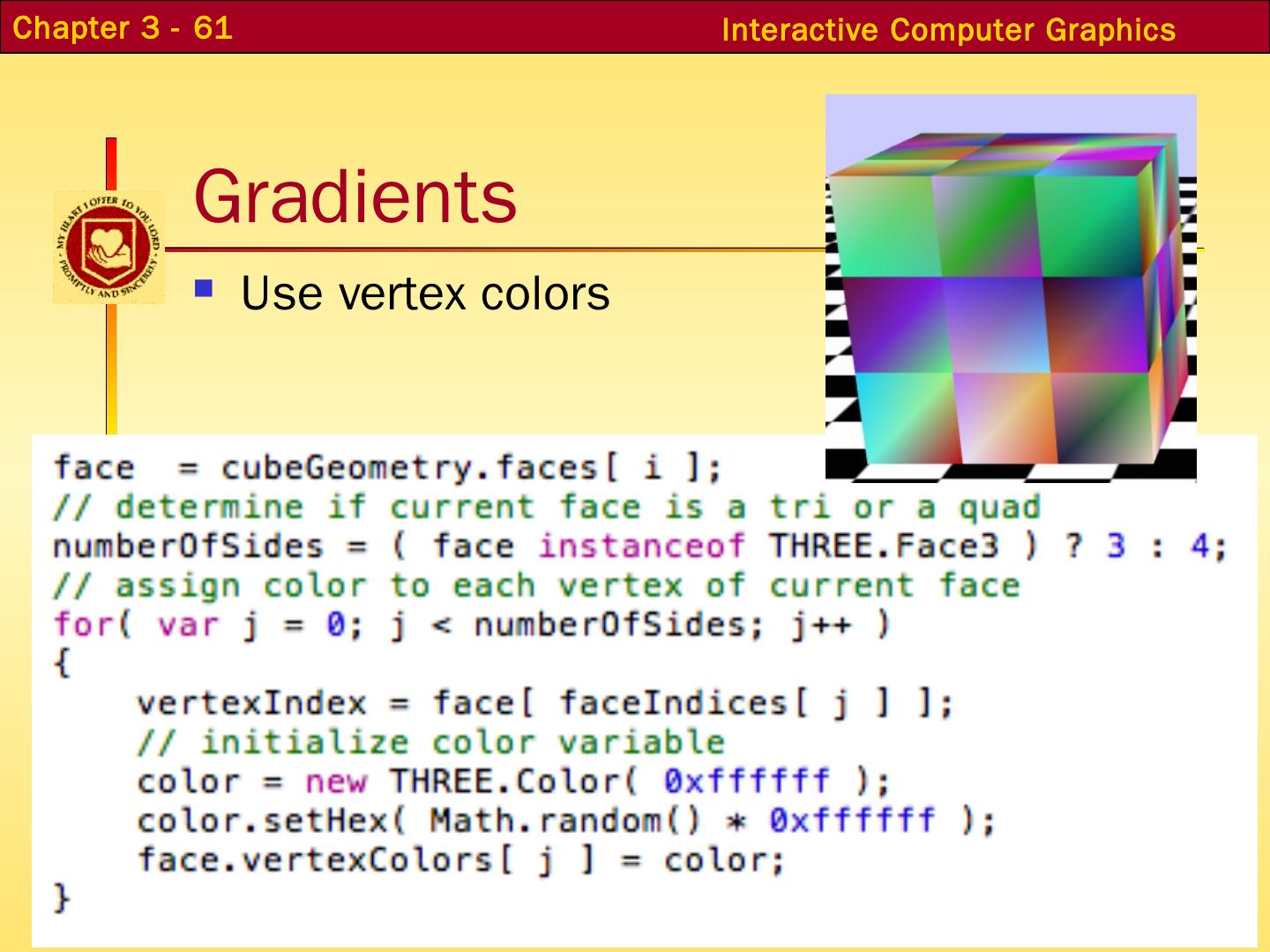 Chapter 3 - 61

Interactive Computer Graphics

MY HEART I OFFER TO YOU LORD PROMPTLY AND SINCERELY

Gradients

Use vertex colors

face  = cubeGeometry.faces[ i ];
// determine if current face is a tri or a quad
numberOfSides = ( face instanceof THREE.Face3 ) ? 3 : 4;
// assign color to each vertex of current face
for( var j = 0; j < numberOfSides; j++ )
{
    vertexIndex = face[ faceIndices[ j ] ];
    // initialize color variable
    color = new THREE.Color( 0xffffff );
    color.setHex( Math.random() * 0xffffff );
    face.vertexColors[ j ] = color;
}